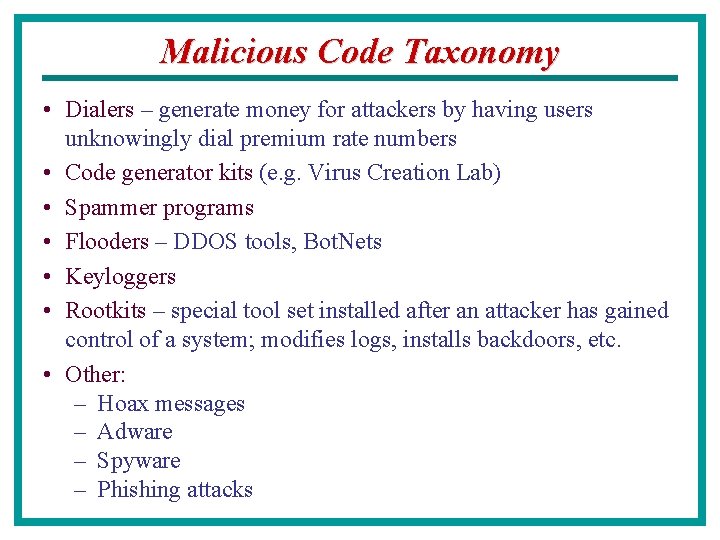 Malicious Code Taxonomy

• Dialers – generate money for attackers by having users unknowingly dial premium rate numbers
• Code generator kits (e.g. Virus Creation Lab)
• Spammer programs
• Flooders – DDOS tools, BotNets
• Keyloggers
• Rootkits – special tool set installed after an attacker has gained control of a system; modifies logs, installs backdoors, etc.
• Other:
– Hoax messages
– Adware
– Spyware
– Phishing attacks